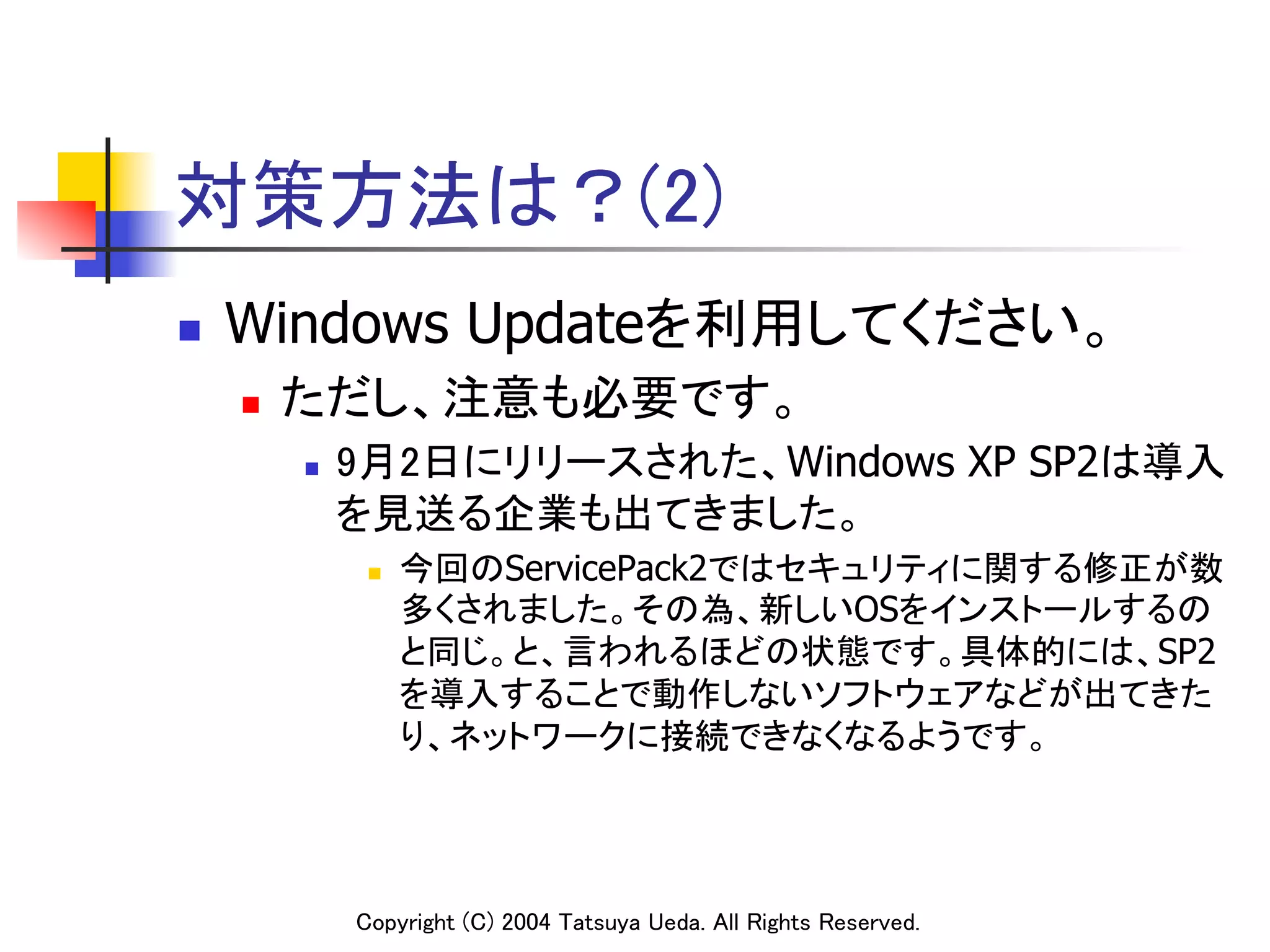 対策方法は？(2)

Windows Updateを利用してください。

ただし、注意も必要です。

9月2日にリリースされた、Windows XP SP2は導入を見送る企業も出てきました。

今回のServicePack2ではセキュリティに関する修正が数多くされました。その為、新しいOSをインストールするのと同じ。と、言われるほどの状態です。具体的には、SP2を導入することで動作しないソフトウェアなどが出てきたり、ネットワークに接続できなくなるようです。

Copyright (C) 2004 Tatsuya Ueda. All Rights Reserved.